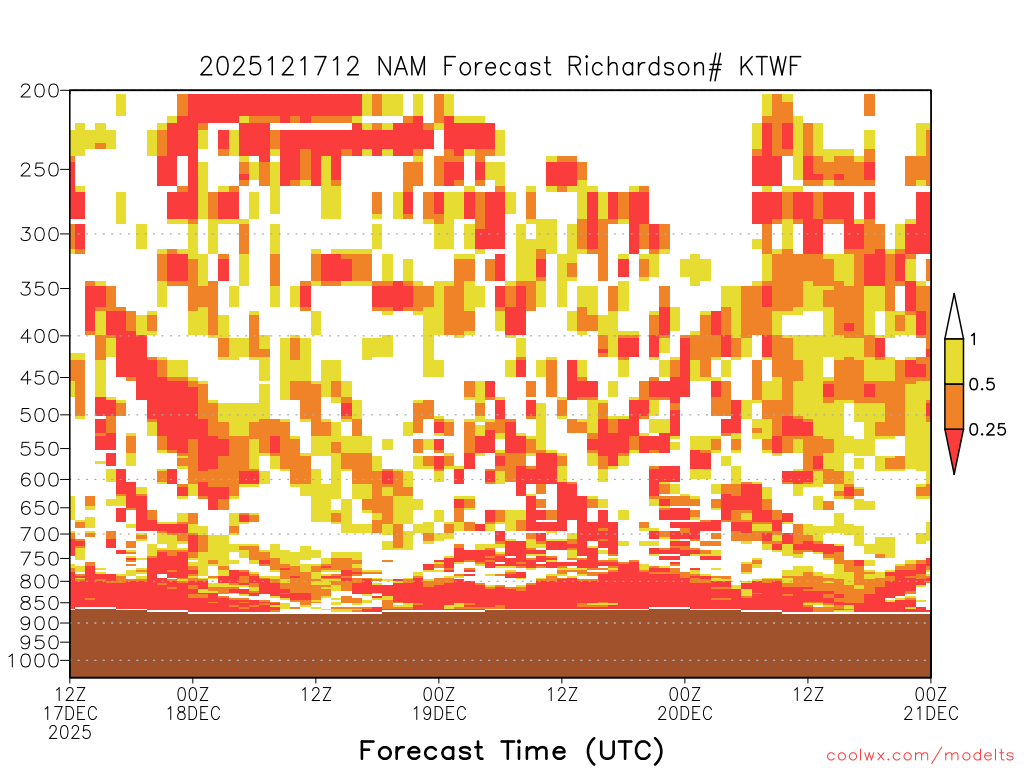 2025121712 NAM Forecast Richardson# KTWF

200
250
300
350
400
450
500
550
600
650
700
750
800
850
900
950
1000

1
0.5
0.25

12Z
17DEC
2025

00Z
18DEC

12Z

00Z
19DEC

12Z

00Z
20DEC

12Z

00Z
21DEC

Forecast Time (UTC)

coolwx.com/modelts